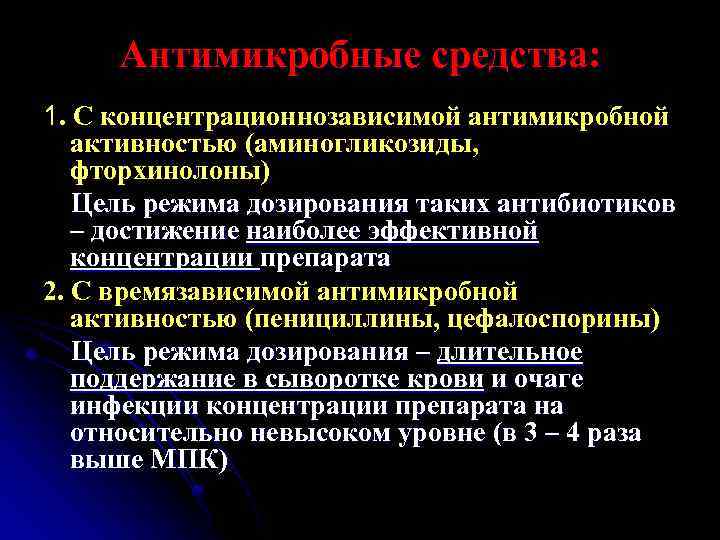 Антимикробные средства:

1. С концентрационнозависимой антимикробной активностью (аминогликозиды, фторхинолоны)

Цель режима дозирования таких антибиотиков – достижение наиболее эффективной концентрации препарата

2. С времязависимой антимикробной активностью (пенициллины, цефалоспорины)

Цель режима дозирования – длительное поддержание в сыворотке крови и очаге инфекции концентрации препарата на относительно невысоком уровне (в 3 – 4 раза выше МПК)